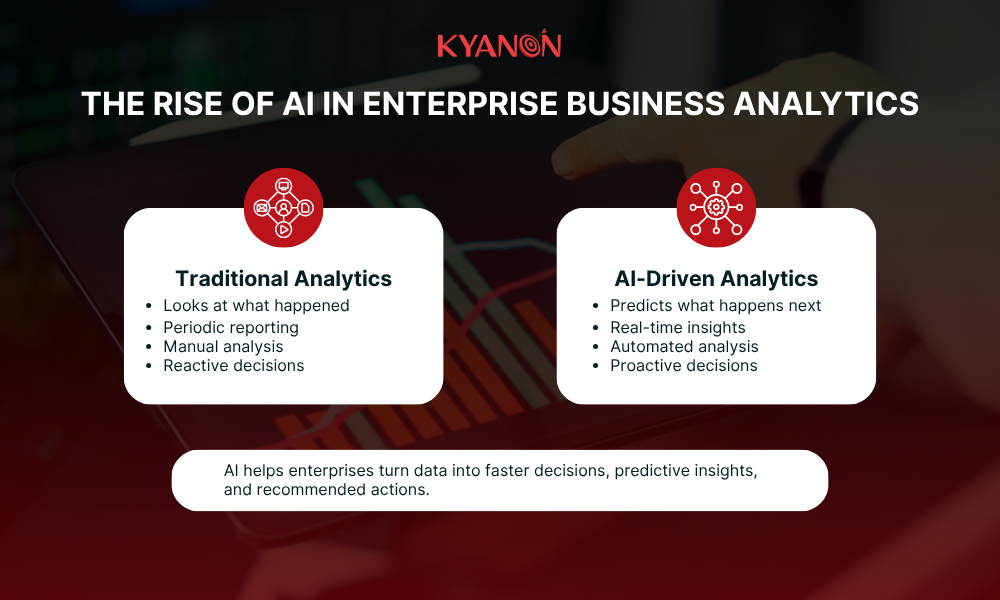 KYANON

THE RISE OF AI IN ENTERPRISE BUSINESS ANALYTICS

Traditional Analytics
• Looks at what happened
• Periodic reporting
• Manual analysis
• Reactive decisions

AI-Driven Analytics
• Predicts what happens next
• Real-time insights
• Automated analysis
• Proactive decisions

AI helps enterprises turn data into faster decisions, predictive insights, and recommended actions.